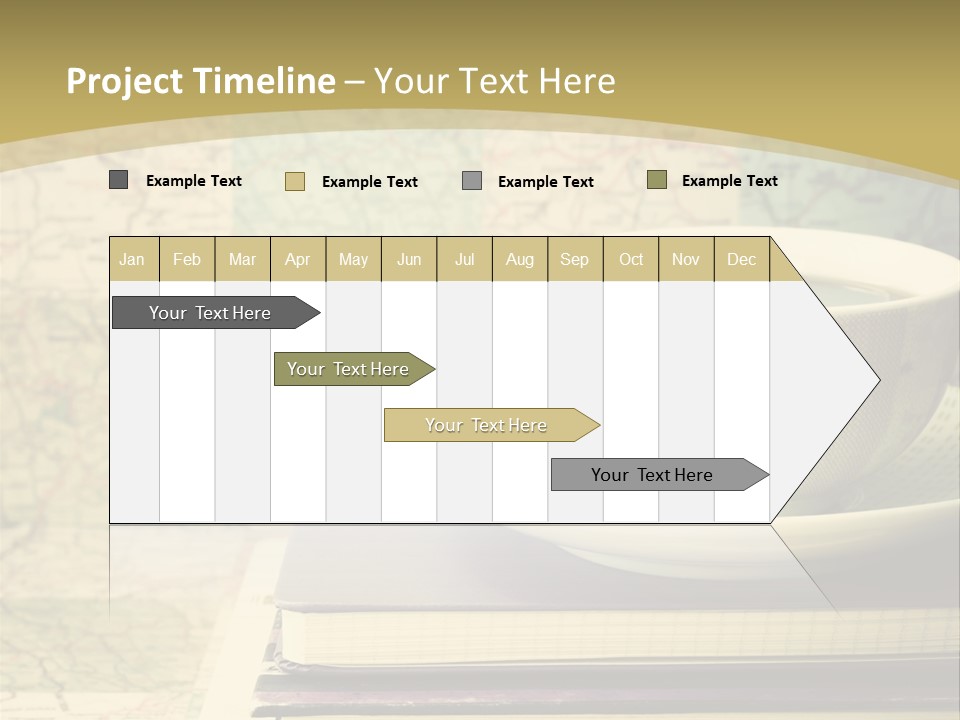 Project Timeline – Your Text Here

Example Text

Example Text

Example Text

Example Text

Jan Feb Mar Apr May Jun Jul Aug Sep Oct Nov Dec

Your Text Here

Your Text Here

Your Text Here

Your Text Here